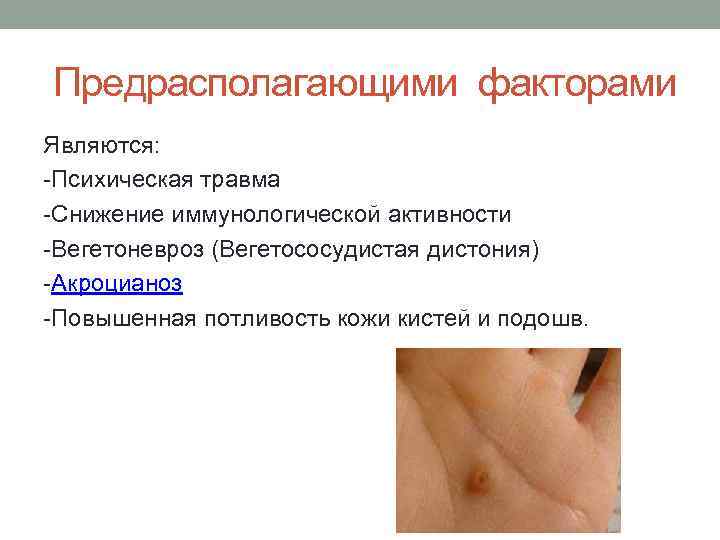 Предрасполагающими факторами

Являются:
-Психическая травма
-Снижение иммунологической активности
-Вегетоневроз (Вегетососудистая дистония)
-Акроцианоз
-Повышенная потливость кожи кистей и подошв.